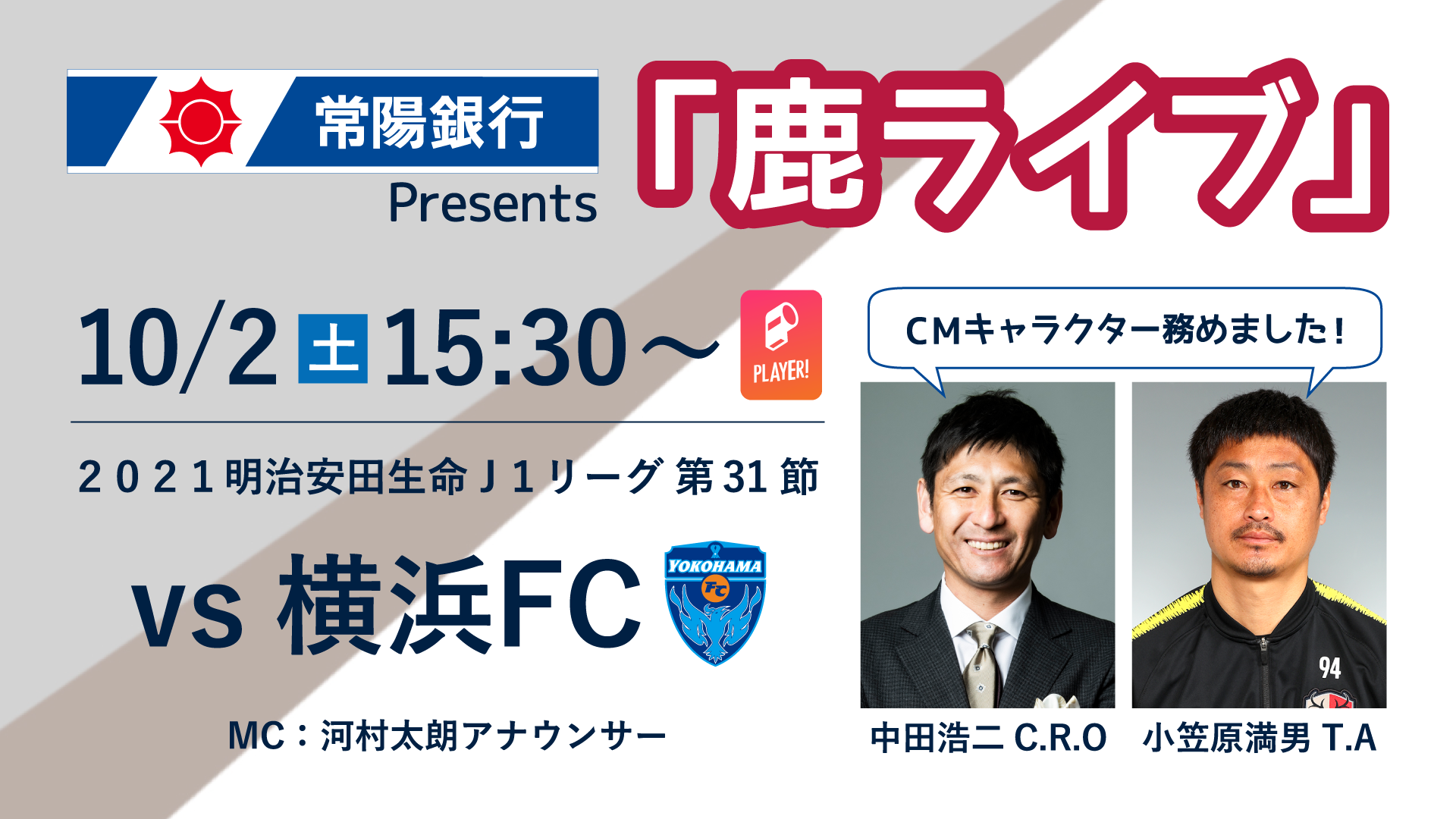 常陽銀行

Presents

「鹿ライブ」

10/2 土 15:30～

PLAYER!

２０２１明治安田生命Ｊ１リーグ 第31節

vs 横浜FC

YOKOHAMA FC

MC：河村太朗アナウンサー

CMキャラクター務めました！

94

中田浩二 C.R.O

小笠原満男 T.A